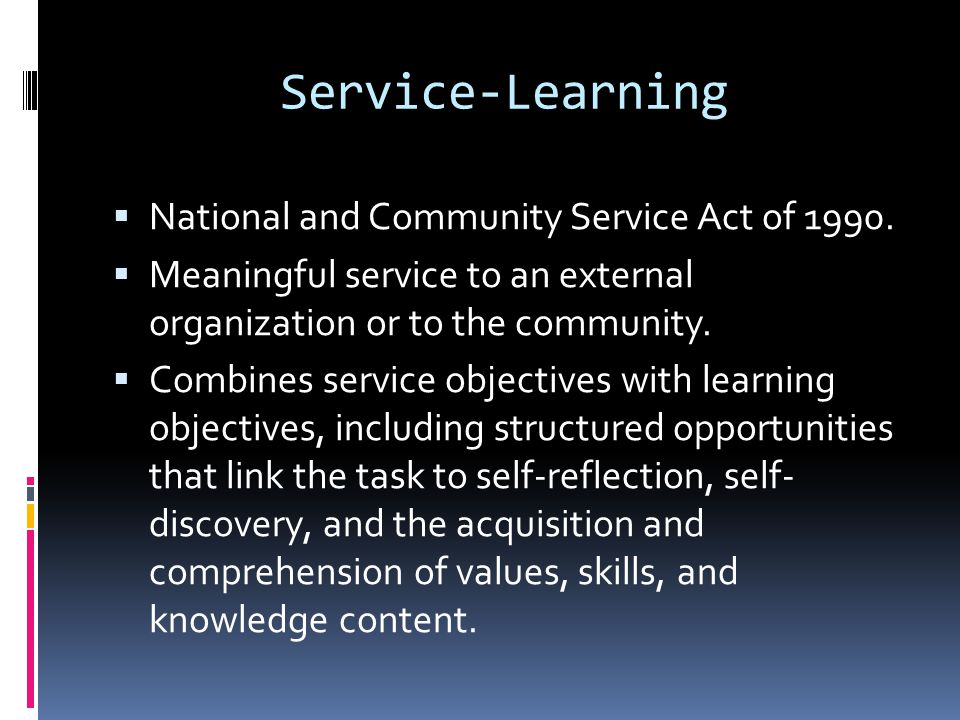 Service-Learning

▪ National and Community Service Act of 1990.

▪ Meaningful service to an external organization or to the community.

▪ Combines service objectives with learning objectives, including structured opportunities that link the task to self-reflection, self-discovery, and the acquisition and comprehension of values, skills, and knowledge content.